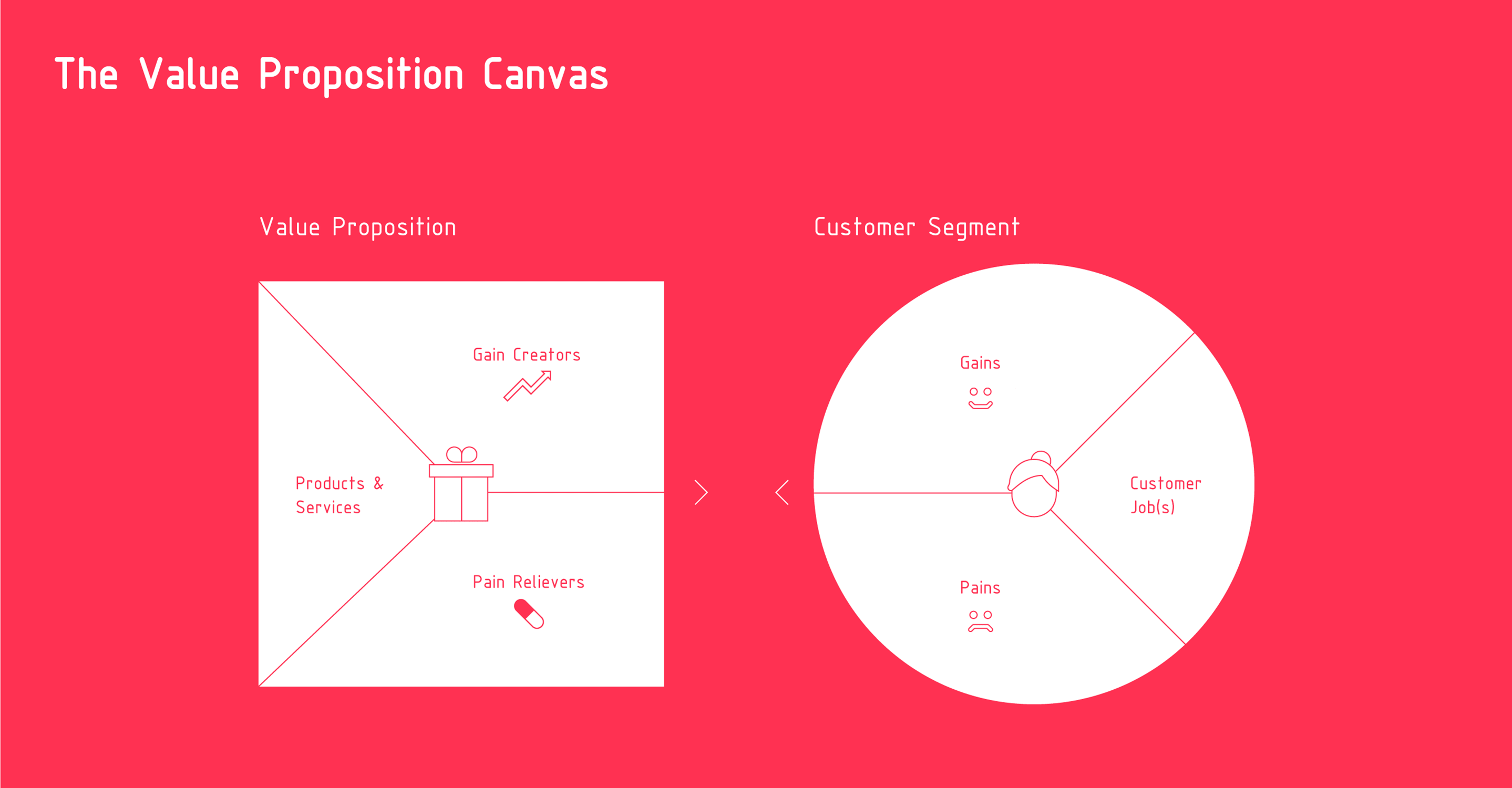 The Value Proposition Canvas

Value Proposition

Gain Creators

Products & Services

Pain Relievers

Customer Segment

Gains

Customer Job(s)

Pains